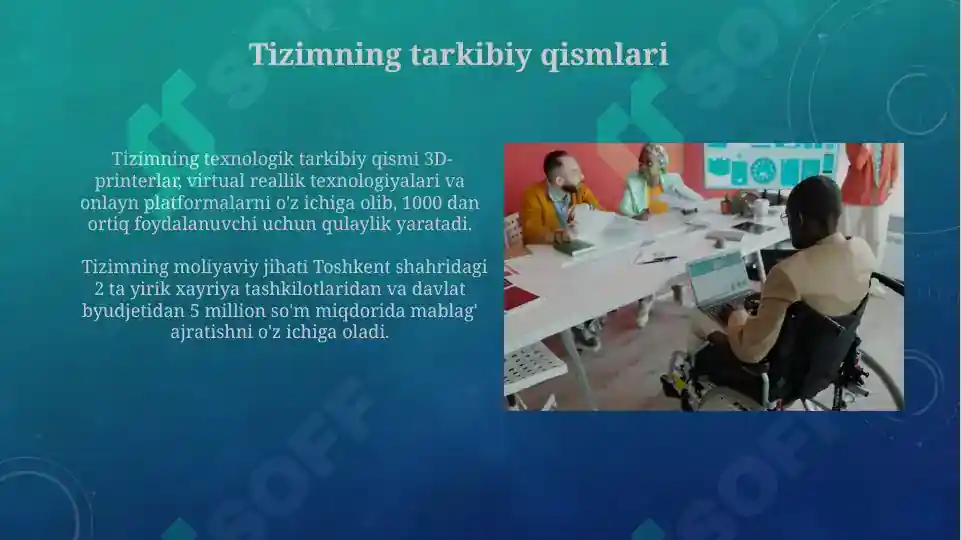 Tizimning tarkibiy qismlari

Tizimning texnologik tarkibiy qismi 3D-printerlar, virtual reallik texnologiyalari va onlayn platformalarni o'z ichiga olib, 1000 dan ortiq foydalanuvchi uchun qulaylik yaratadi.

Tizimning moliyaviy jihati Toshkent shahridagi 2 ta yirik xayriya tashkilotlaridan va davlat byudjetidan 5 million so'm miqdorida mablag' ajratishni o'z ichiga oladi.

SOFF SOFF SOFF SOFF